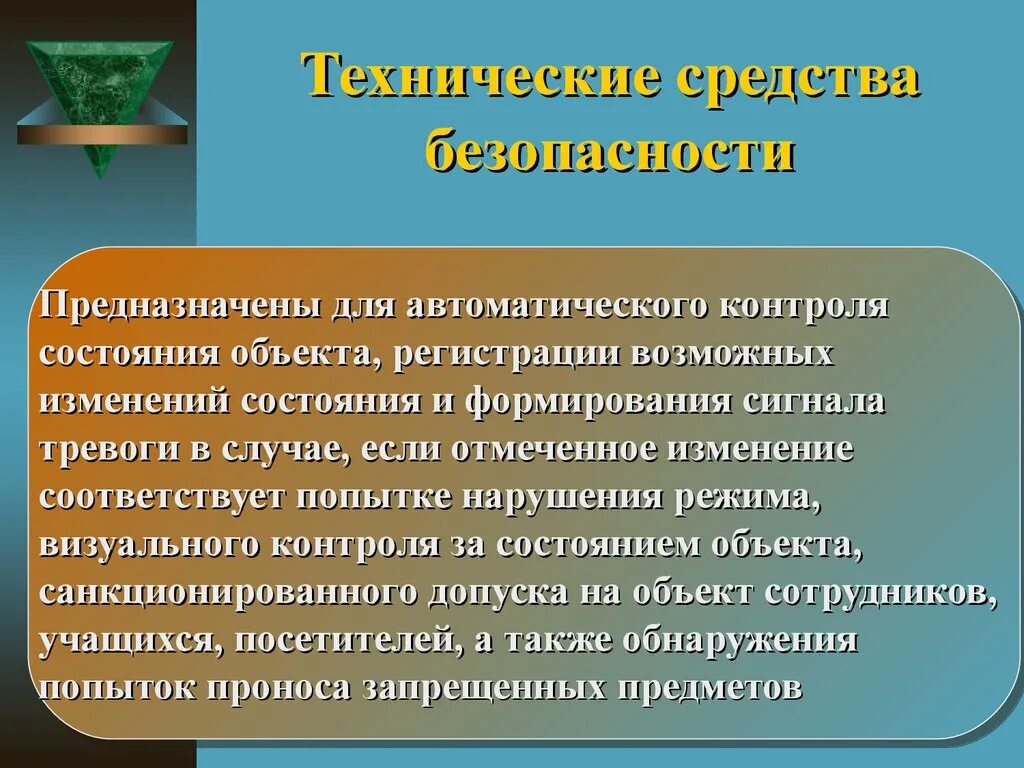 Технические средства безопасности

Предназначены для автоматического контроля состояния объекта, регистрации возможных изменений состояния и формирования сигнала тревоги в случае, если отмеченное изменение соответствует попытке нарушения режима, визуального контроля за состоянием объекта, санкционированного допуска на объект сотрудников, учащихся, посетителей, а также обнаружения попыток проноса запрещенных предметов